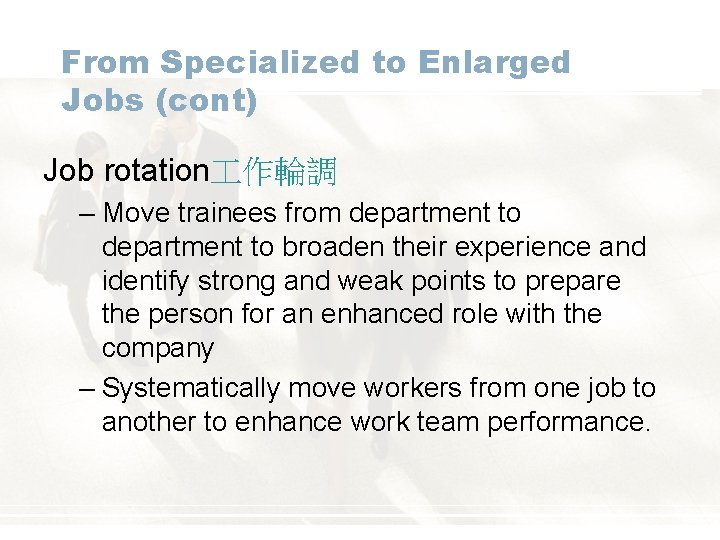 From Specialized to Enlarged Jobs (cont)

Job rotation工作輪調

– Move trainees from department to department to broaden their experience and identify strong and weak points to prepare the person for an enhanced role with the company

– Systematically move workers from one job to another to enhance work team performance.